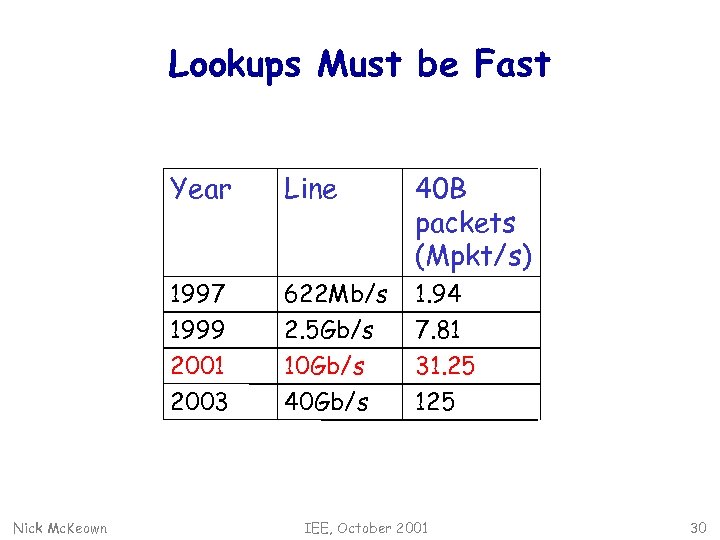 Lookups Must be Fast

| Year | Line | 40B packets (Mpkt/s) |
|---|---|---|
| 1997 | 622Mb/s | 1.94 |
| 1999 | 2.5Gb/s | 7.81 |
| 2001 | 10Gb/s | 31.25 |
| 2003 | 40Gb/s | 125 |

Nick McKeown

IEE, October 2001

30